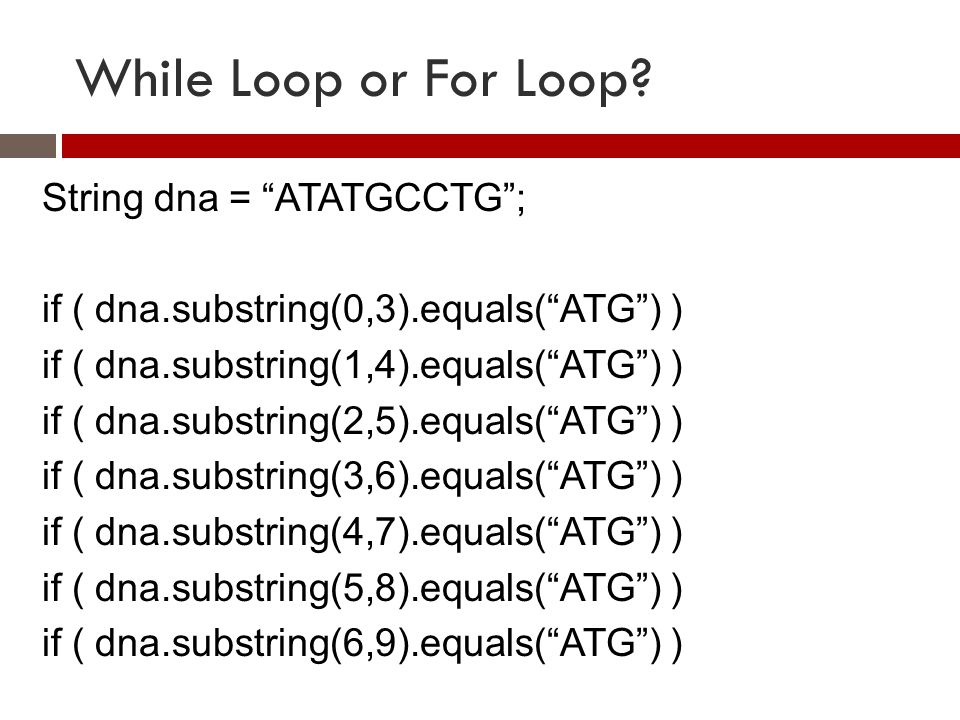 While Loop or For Loop?

String dna = “ATATGCCTG”;

if ( dna.substring(0,3).equals(“ATG”) )
if ( dna.substring(1,4).equals(“ATG”) )
if ( dna.substring(2,5).equals(“ATG”) )
if ( dna.substring(3,6).equals(“ATG”) )
if ( dna.substring(4,7).equals(“ATG”) )
if ( dna.substring(5,8).equals(“ATG”) )
if ( dna.substring(6,9).equals(“ATG”) )